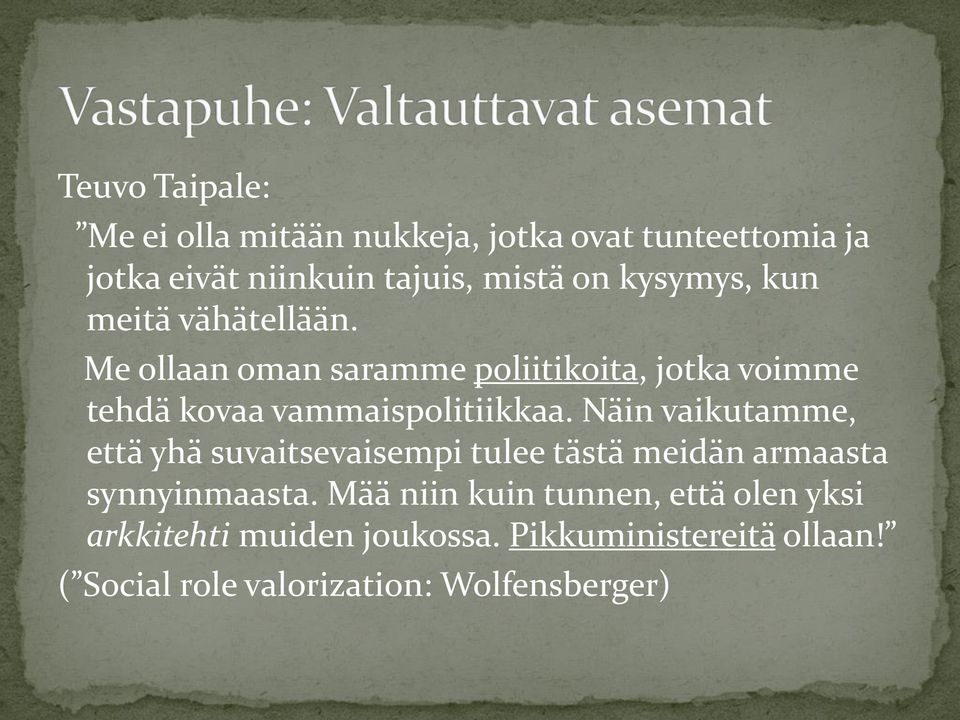 Vastapuhe: Valtauttavat asemat

Teuvo Taipale:

”Me ei olla mitään nukkeja, jotka ovat tunteettomia ja jotka eivät niinkuin tajuis, mistä on kysymys, kun meitä vähätellään.

Me ollaan oman saramme poliitikoita, jotka voimme tehdä kovaa vammaispolitiikkaa. Näin vaikutamme, että yhä suvaitsevaisempi tulee tästä meidän armaasta synnyinmaasta. Mää niin kuin tunnen, että olen yksi arkkitehti muiden joukossa. Pikkuministereitä ollaan!”

(”Social role valorization: Wolfensberger)